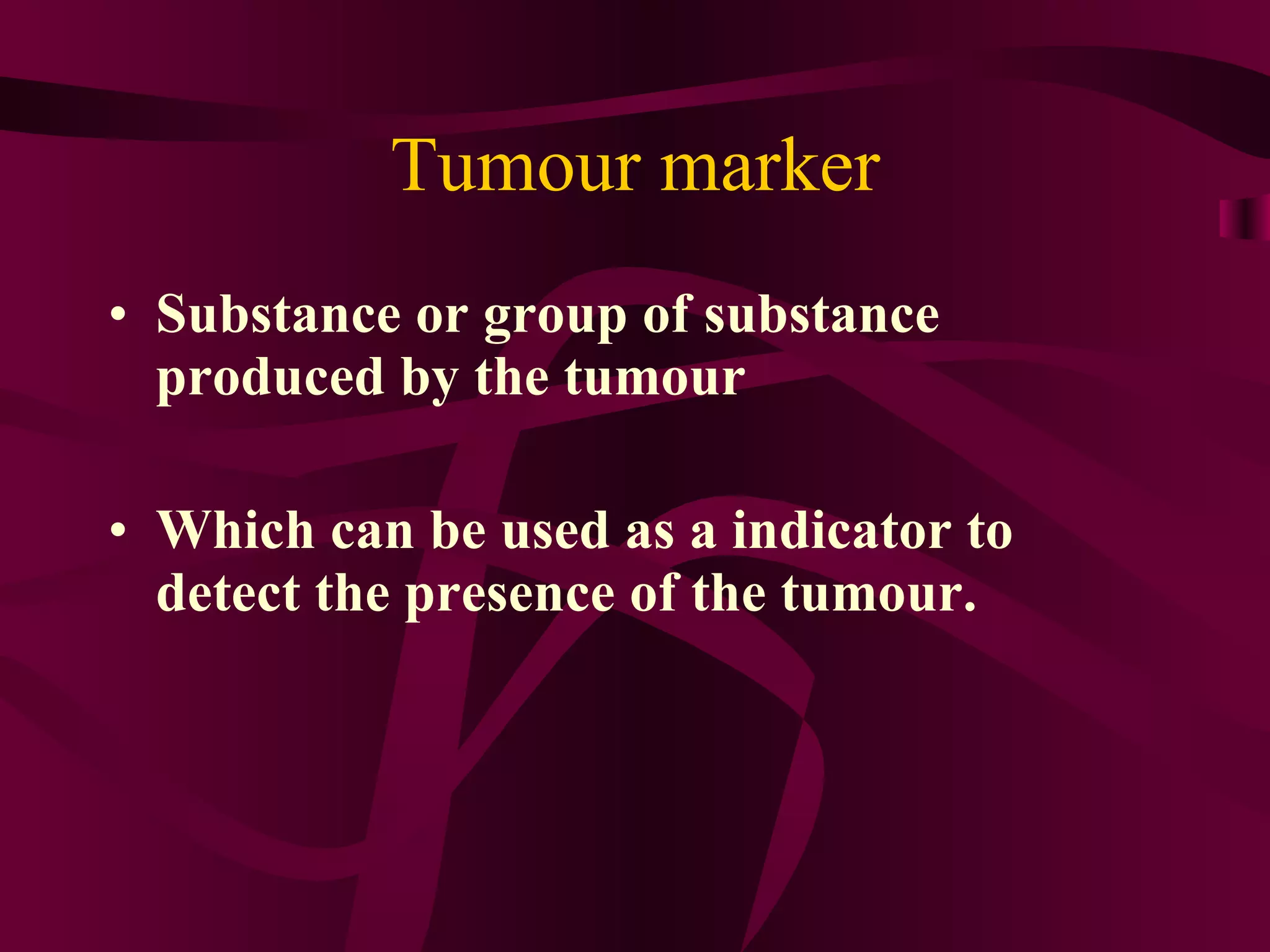 Tumour marker

• Substance or group of substance produced by the tumour

• Which can be used as a indicator to detect the presence of the tumour.